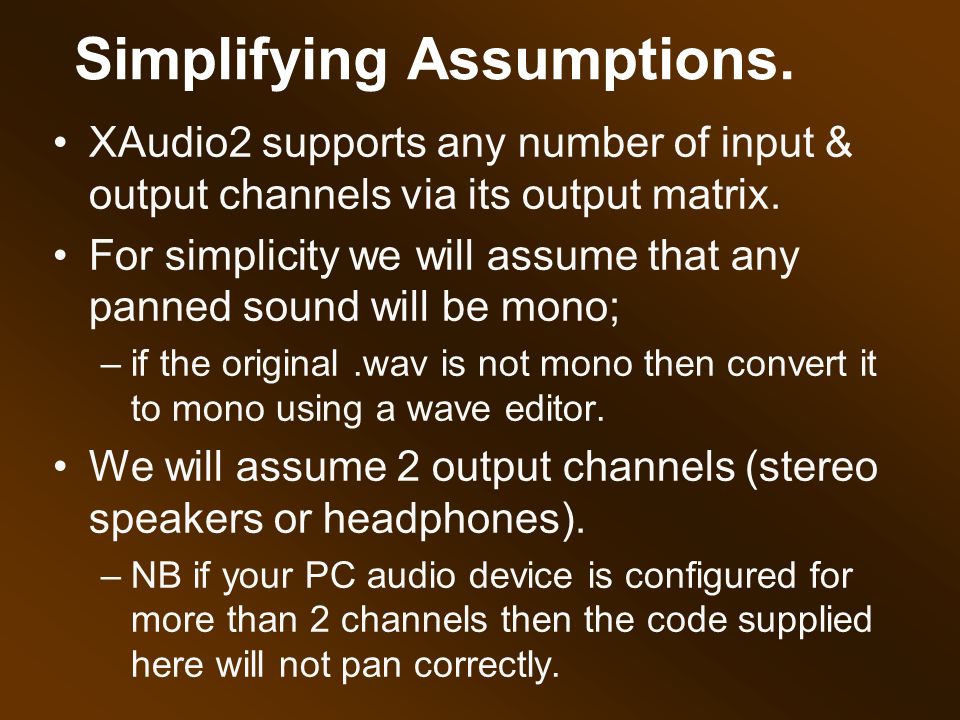 Simplifying Assumptions.

• XAudio2 supports any number of input & output channels via its output matrix.

• For simplicity we will assume that any panned sound will be mono;

– if the original .wav is not mono then convert it to mono using a wave editor.

• We will assume 2 output channels (stereo speakers or headphones).

– NB if your PC audio device is configured for more than 2 channels then the code supplied here will not pan correctly.